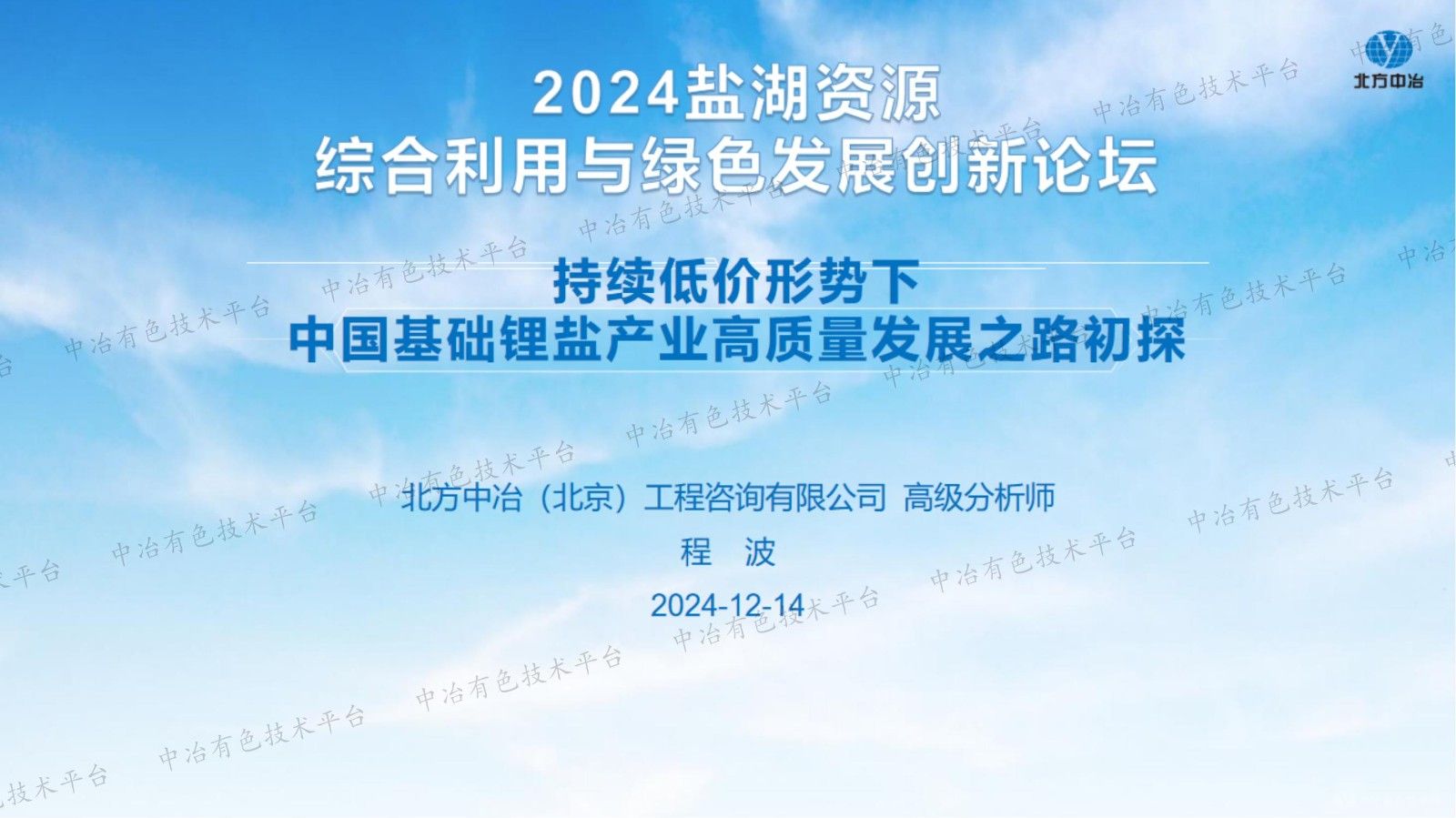 北方中冶

2024盐湖资源
综合利用与绿色发展创新论坛

持续低价形势下
中国基础锂盐产业高质量发展之路初探

北方中冶（北京）工程咨询有限公司 高级分析师
程 波
2024-12-14

中冶有色技术平台